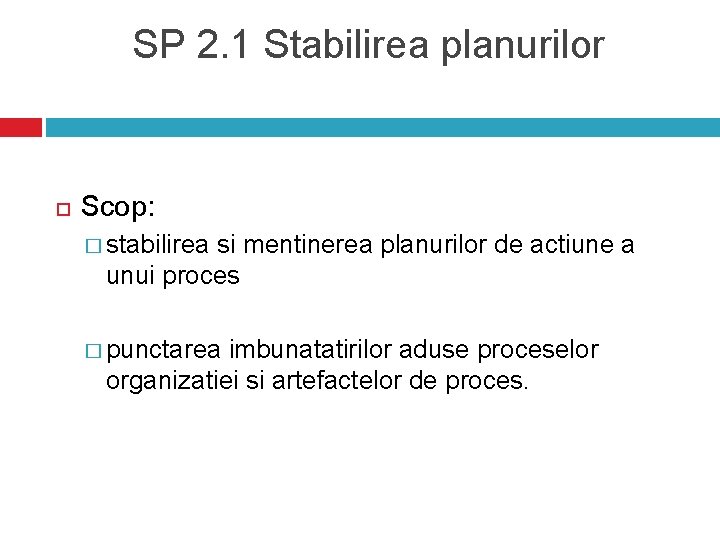 SP 2.1 Stabilirea planurilor

Scop:

stabilirea si mentinerea planurilor de actiune a unui proces

punctarea imbunatatirilor aduse proceselor organizatiei si artefactelor de proces.